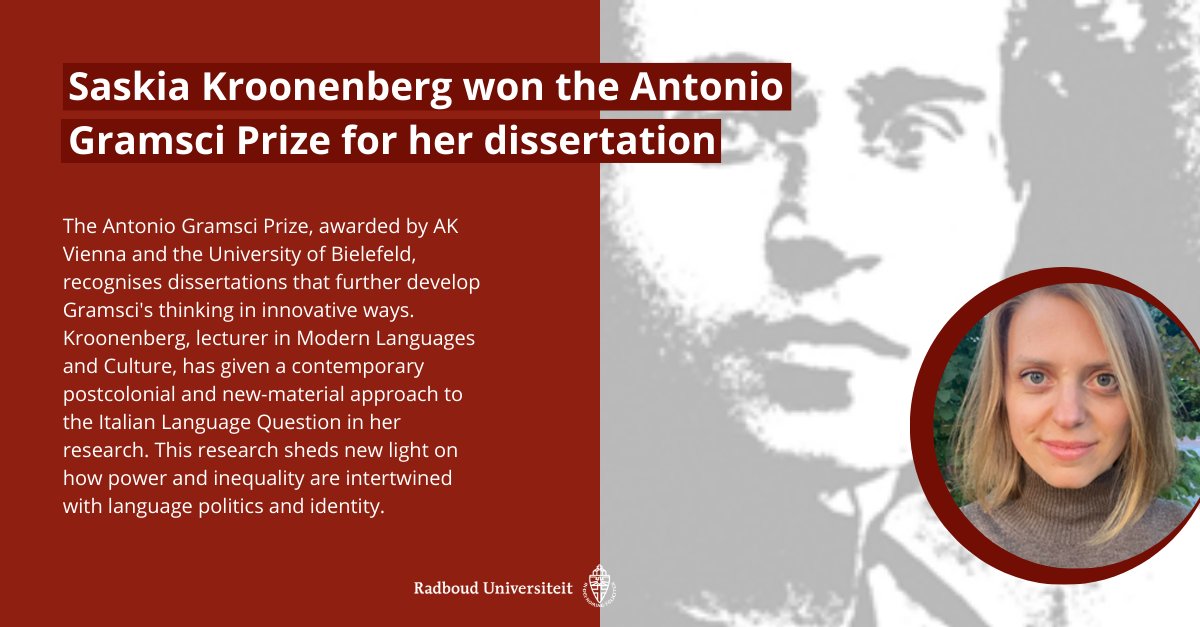 Saskia Kroonenberg won the Antonio Gramsci Prize for her dissertation

The Antonio Gramsci Prize, awarded by AK Vienna and the University of Bielefeld, recognises dissertations that further develop Gramsci's thinking in innovative ways. Kroonenberg, lecturer in Modern Languages and Culture, has given a contemporary postcolonial and new-material approach to the Italian Language Question in her research. This research sheds new light on how power and inequality are intertwined with language politics and identity.

Radboud Universiteit